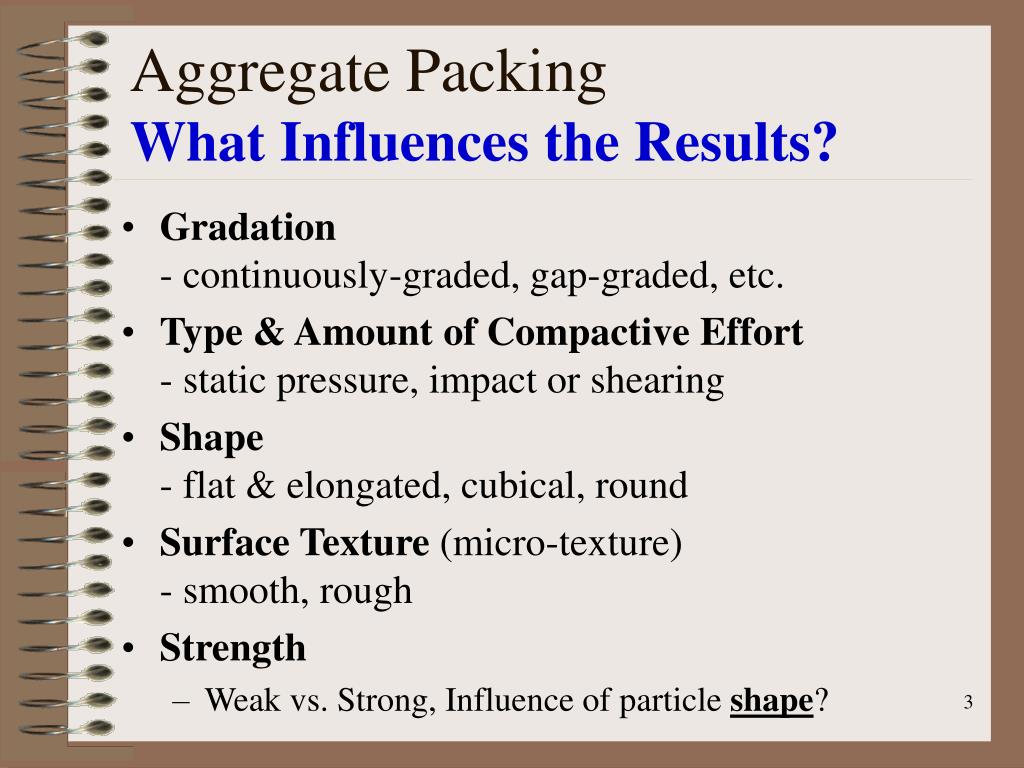 Aggregate Packing
What Influences the Results?

• Gradation
- continuously-graded, gap-graded, etc.

• Type & Amount of Compactive Effort
- static pressure, impact or shearing

• Shape
- flat & elongated, cubical, round

• Surface Texture (micro-texture)
- smooth, rough

• Strength
– Weak vs. Strong, Influence of particle shape?

3